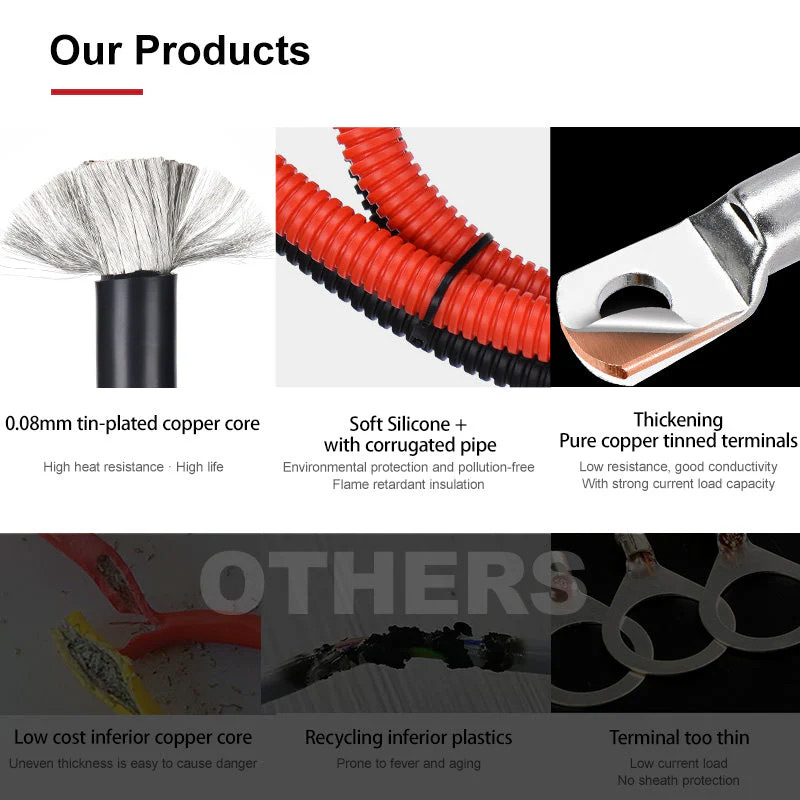 Our Products

0.08mm tin-plated copper core

High heat resistance · High life

Soft Silicone +
with corrugated pipe

Environmental protection and pollution-free
Flame retardant insulation

Thickening
Pure copper tinned terminals

Low resistance, good conductivity
With strong current load capacity

OTHERS

Low cost inferior copper core

Uneven thickness is easy to cause danger

Recycling inferior plastics

Prone to fever and aging

Terminal too thin

Low current load
No sheath protection